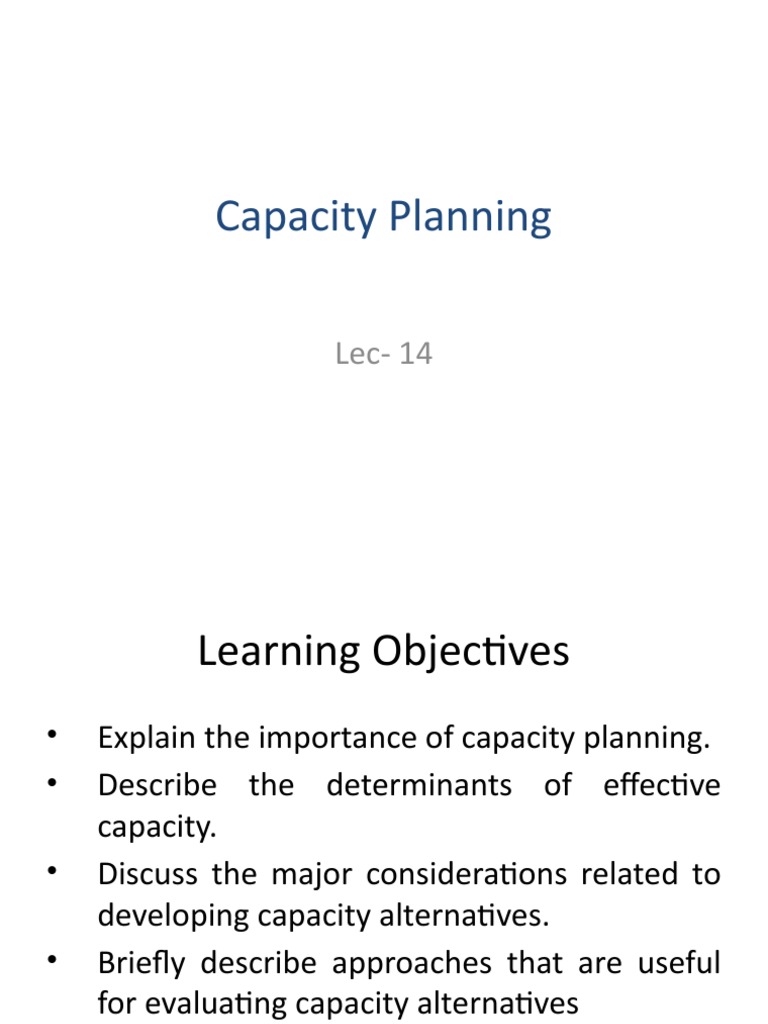 Capacity Planning

Lec- 14

Learning Objectives

• Explain the importance of capacity planning.
• Describe the determinants of effective capacity.
• Discuss the major considerations related to developing capacity alternatives.
• Briefly describe approaches that are useful for evaluating capacity alternatives